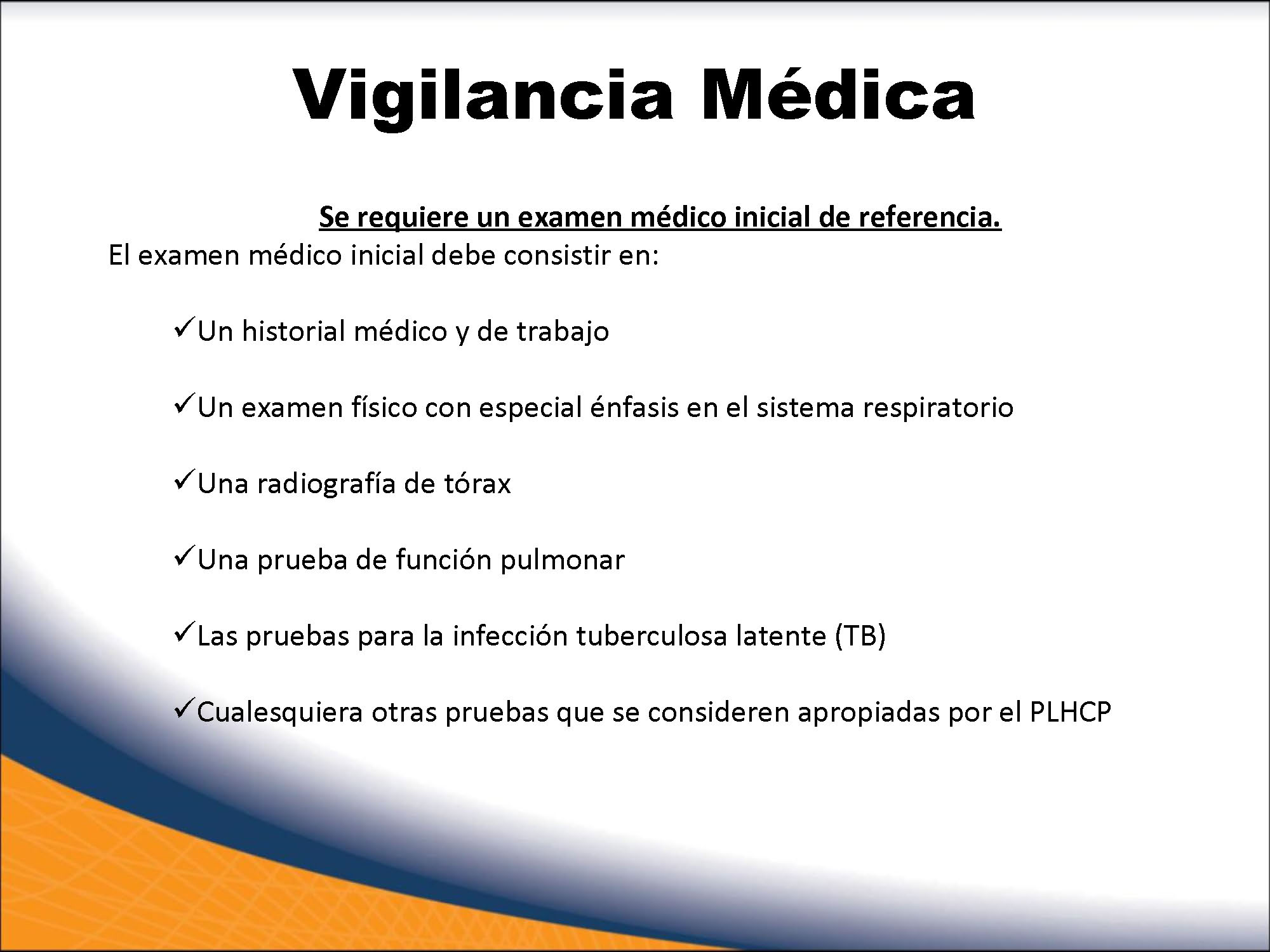 Vigilancia Médica

Se requiere un examen médico inicial de referencia.
El examen médico inicial debe consistir en:

✓Un historial médico y de trabajo

✓Un examen físico con especial énfasis en el sistema respiratorio

✓Una radiografía de tórax

✓Una prueba de función pulmonar

✓Las pruebas para la infección tuberculosa latente (TB)

✓Cualesquiera otras pruebas que se consideren apropiadas por el PLHCP